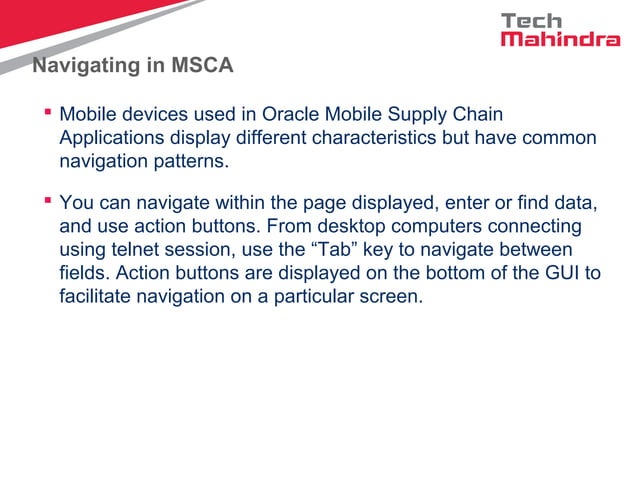 Tech Mahindra

Navigating in MSCA

▪ Mobile devices used in Oracle Mobile Supply Chain Applications display different characteristics but have common navigation patterns.

▪ You can navigate within the page displayed, enter or find data, and use action buttons. From desktop computers connecting using telnet session, use the “Tab” key to navigate between fields. Action buttons are displayed on the bottom of the GUI to facilitate navigation on a particular screen.